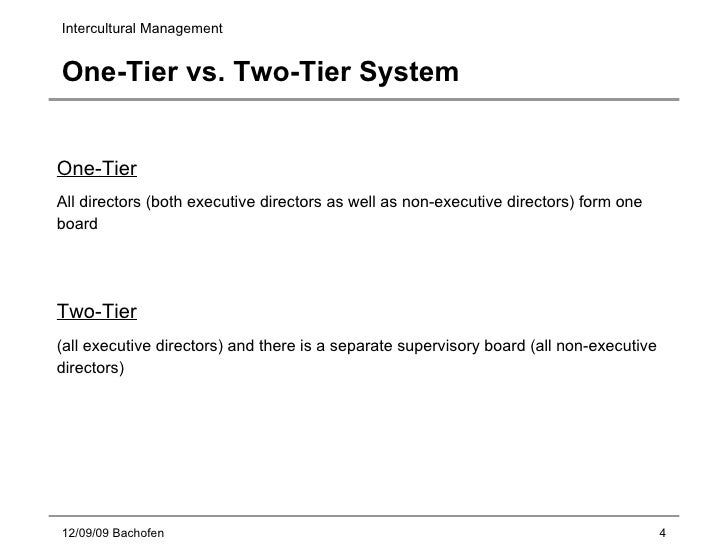 Intercultural Management

One-Tier vs. Two-Tier System

One-Tier

All directors (both executive directors as well as non-executive directors) form one board

Two-Tier

(all executive directors) and there is a separate supervisory board (all non-executive directors)

12/09/09 Bachofen

4